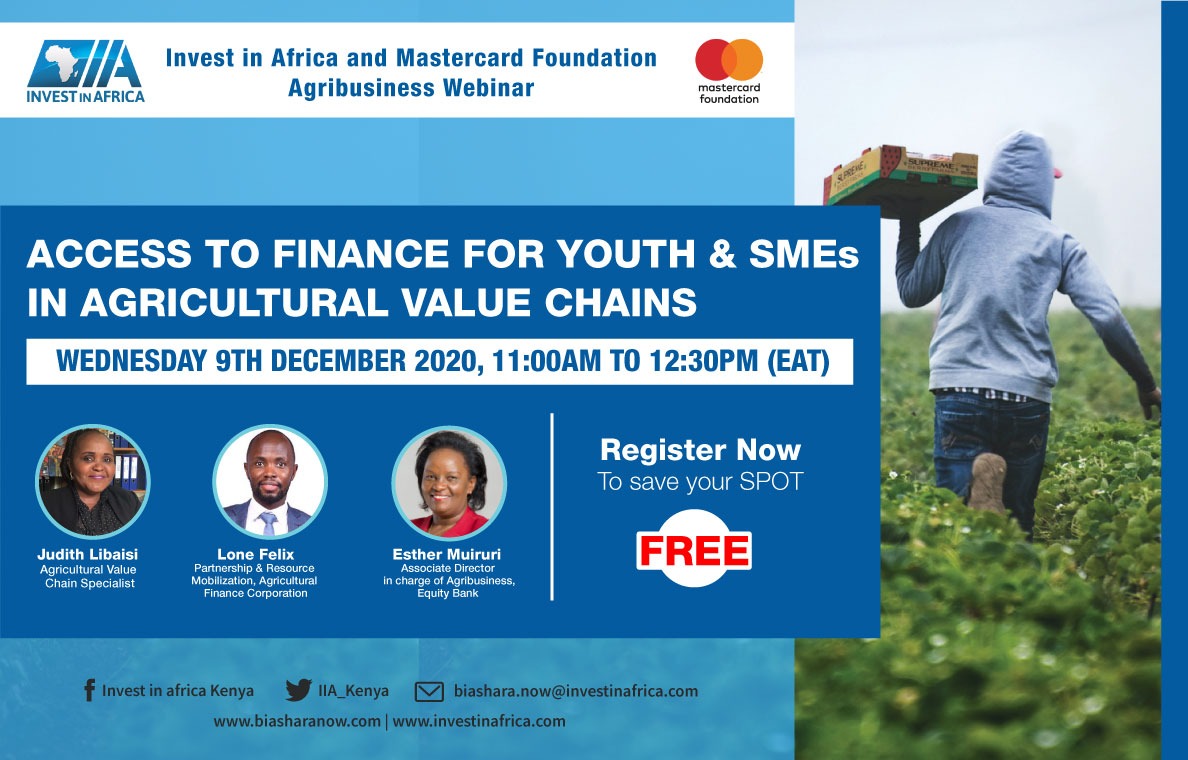 IIA INVEST IN AFRICA

Invest in Africa and Mastercard Foundation Agribusiness Webinar

mastercard foundation

SUPREME

ACCESS TO FINANCE FOR YOUTH & SMEs IN AGRICULTURAL VALUE CHAINS

WEDNESDAY 9TH DECEMBER 2020, 11:00AM TO 12:30PM (EAT)

Judith Libaisi
Agricultural Value Chain Specialist

Lone Felix
Partnership & Resource Mobilization, Agricultural Finance Corporation

Esther Muiruri
Associate Director in charge of Agribusiness, Equity Bank

Register Now
To save your SPOT

FREE

Invest in africa Kenya IIA_Kenya biashara.now@investinafrica.com

www.biasharanow.com | www.investinafrica.com